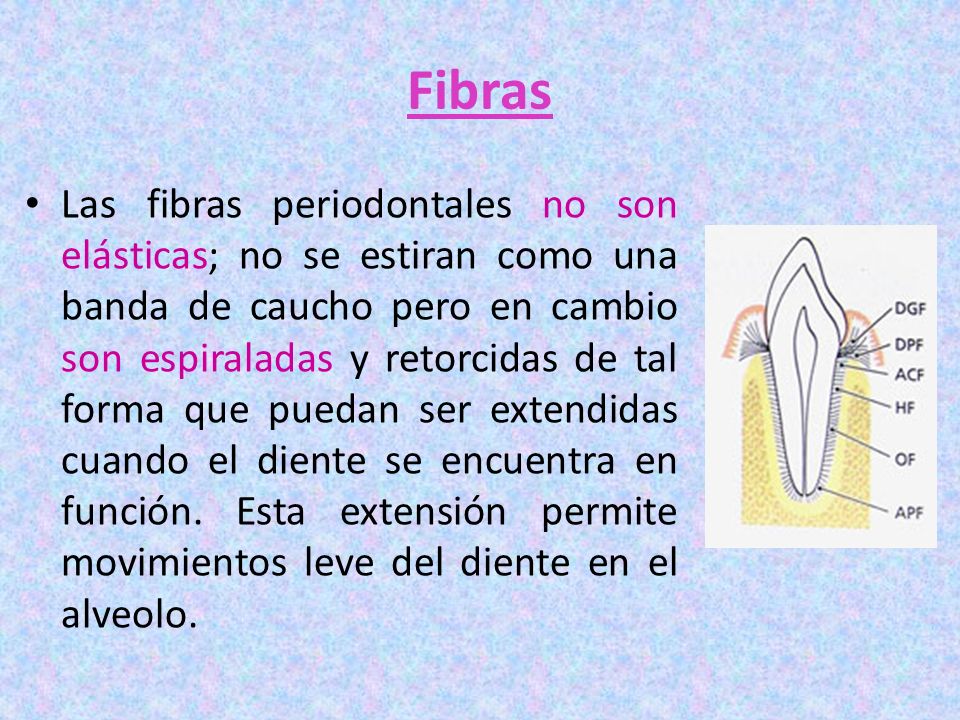 Fibras

• Las fibras periodontales no son elásticas; no se estiran como una banda de caucho pero en cambio son espiraladas y retorcidas de tal forma que puedan ser extendidas cuando el diente se encuentra en función. Esta extensión permite movimientos leve del diente en el alveolo.

DGF
DPF
ACF
HF
OF
APF